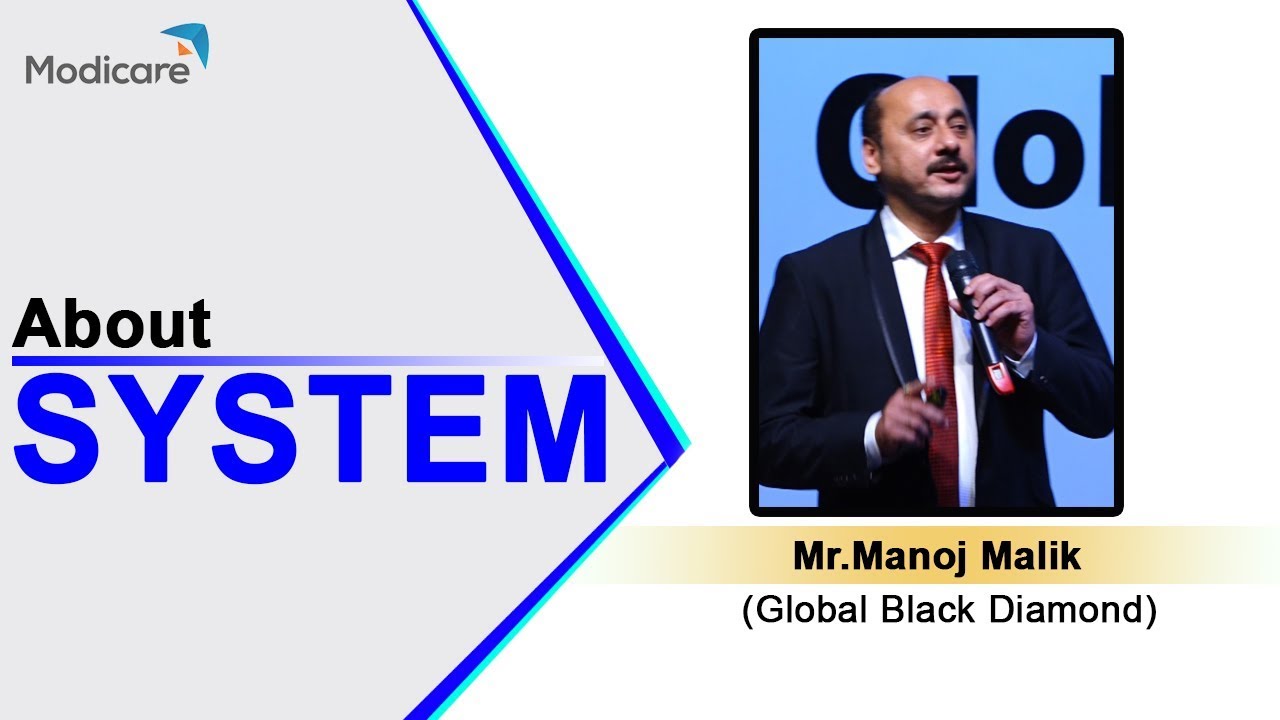 Modicare

About
SYSTEM

Glob

Mr.Manoj Malik
(Global Black Diamond)